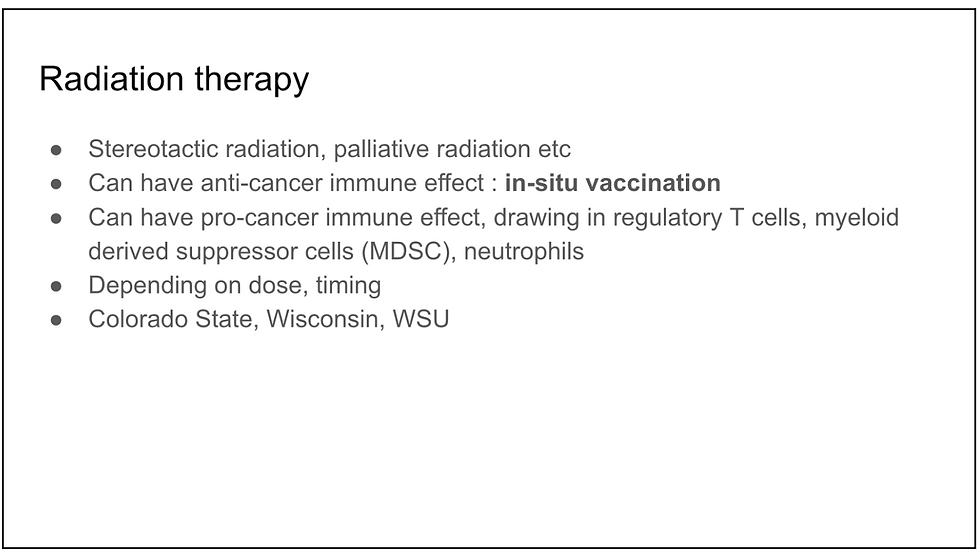 Radiation therapy

● Stereotactic radiation, palliative radiation etc
● Can have anti-cancer immune effect : in-situ vaccination
● Can have pro-cancer immune effect, drawing in regulatory T cells, myeloid derived suppressor cells (MDSC), neutrophils
● Depending on dose, timing
● Colorado State, Wisconsin, WSU